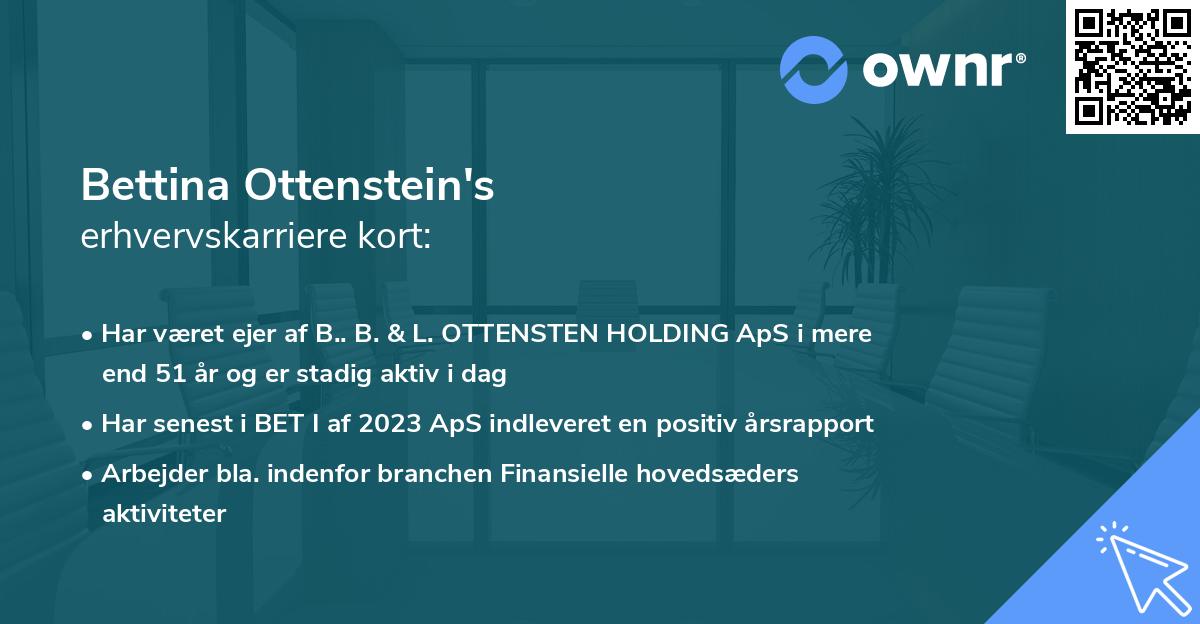 ownr®

Bettina Ottenstein's
erhvervskarriere kort:

• Har været ejer af B.. B. & L. OTTENSTEN HOLDING ApS i mere end 51 år og er stadig aktiv i dag
• Har senest i BET I af 2023 ApS indleveret en positiv årsrapport
• Arbejder bla. indenfor branchen Finansielle hovedsæders aktiviteter